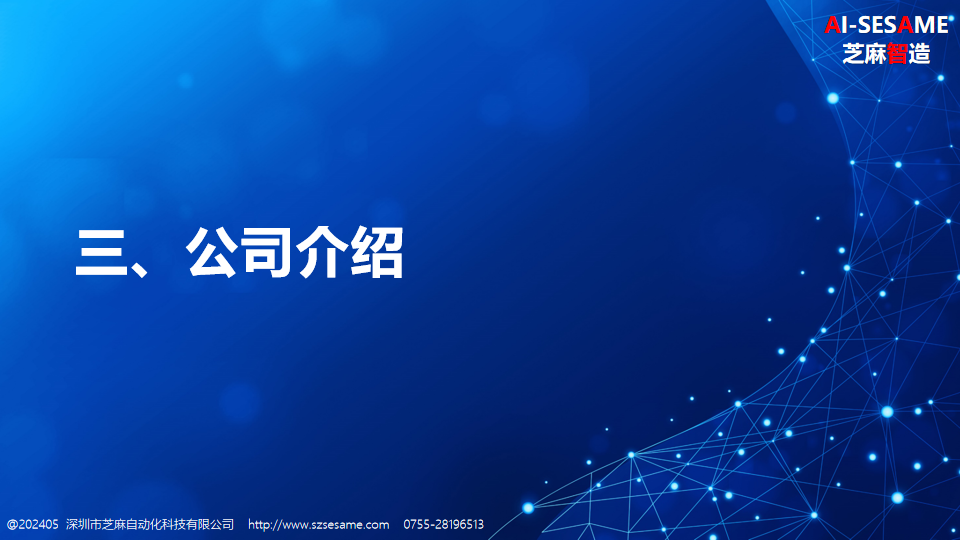 AI-SESAME
芝麻智造

三、公司介绍

@202405 深圳市芝麻自动化科技有限公司 http://www.szsesame.com 0755-28196513